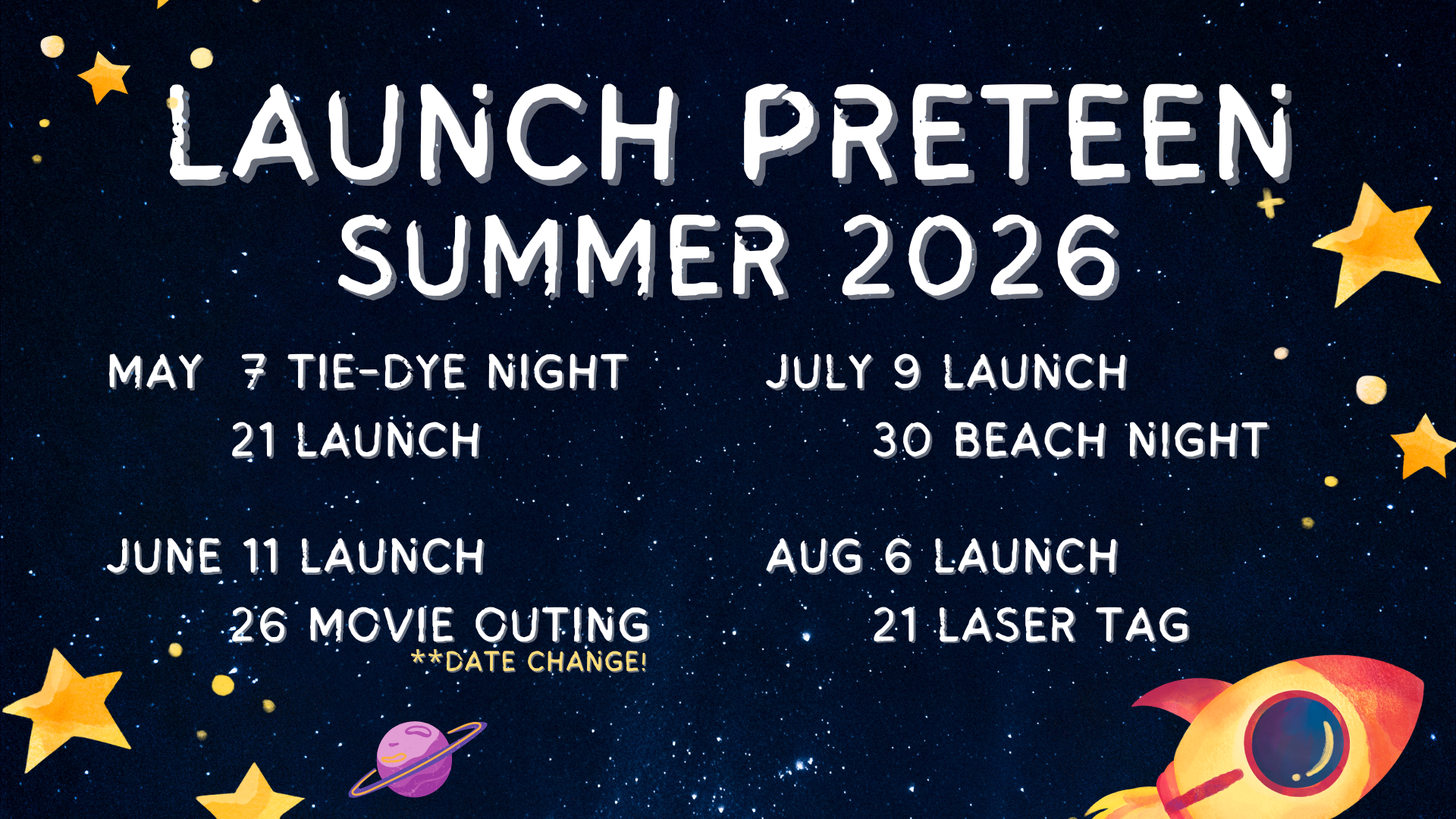 LAUNCH PRETEEN
SUMMER 2026

MAY 7 TIE-DYE NIGHT
21 LAUNCH

JUNE 11 LAUNCH
26 MOVIE OUTING
**DATE CHANGE!

JULY 9 LAUNCH
30 BEACH NIGHT

AUG 6 LAUNCH
21 LASER TAG